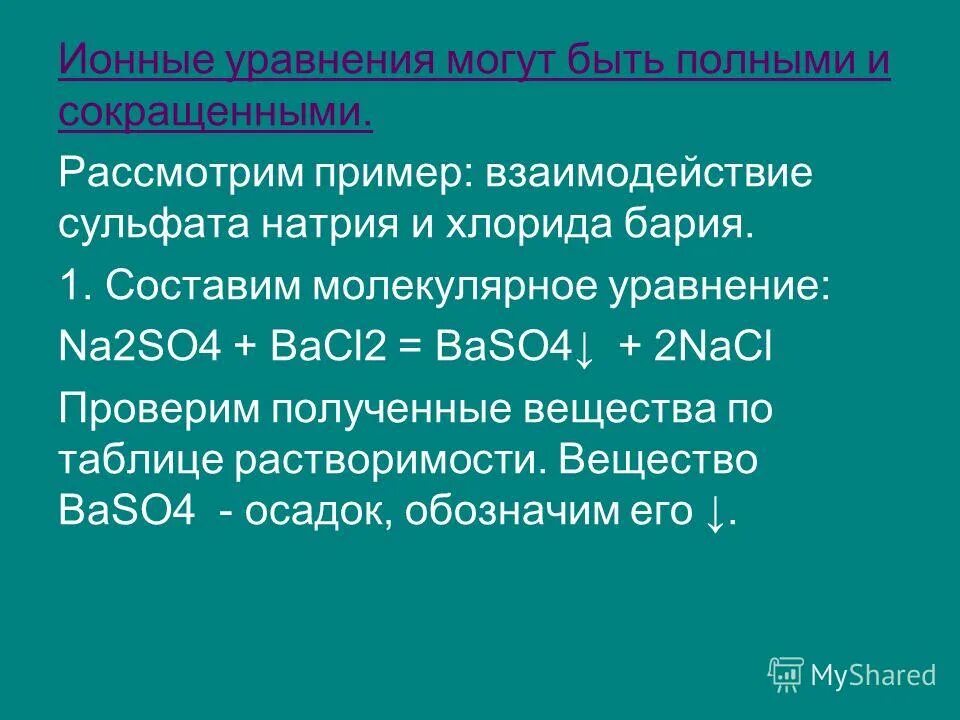 Ионные уравнения могут быть полными и сокращенными.

Рассмотрим пример: взаимодействие сульфата натрия и хлорида бария.

1. Составим молекулярное уравнение:

Na2SO4 + BaCl2 = BaSO4↓ + 2NaCl

Проверим полученные вещества по таблице растворимости. Вещество BaSO4 - осадок, обозначим его ↓.

MyShared